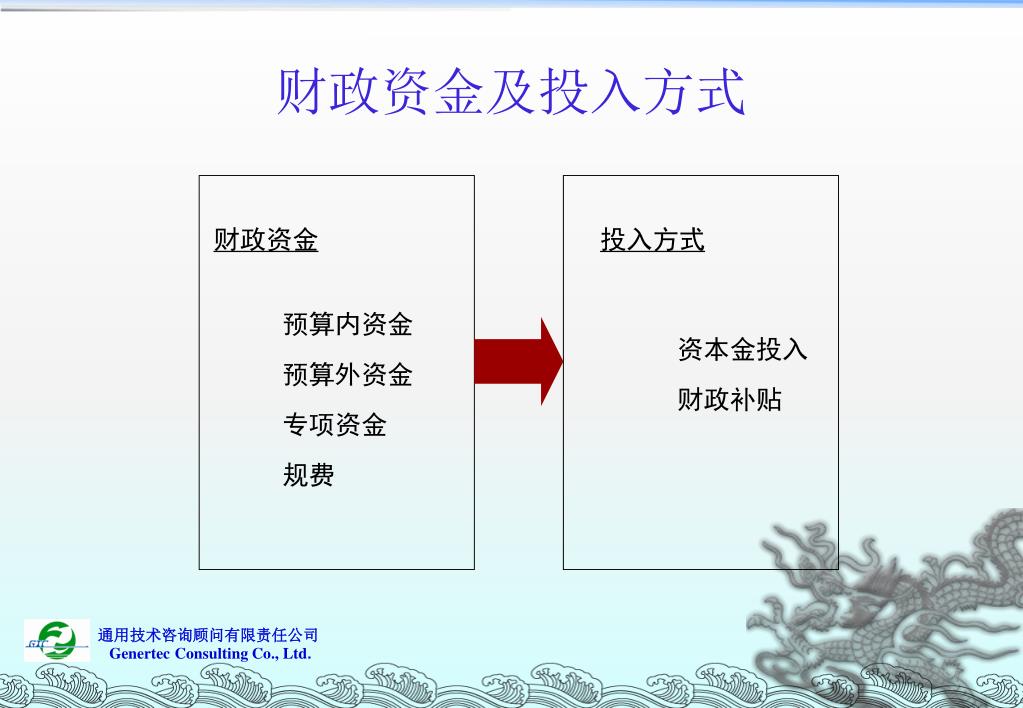 财政资金及投入方式

财政资金

预算内资金
预算外资金
专项资金
规费

投入方式

资本金投入
财政补贴

通用技术咨询顾问有限责任公司
Genertec Consulting Co., Ltd.